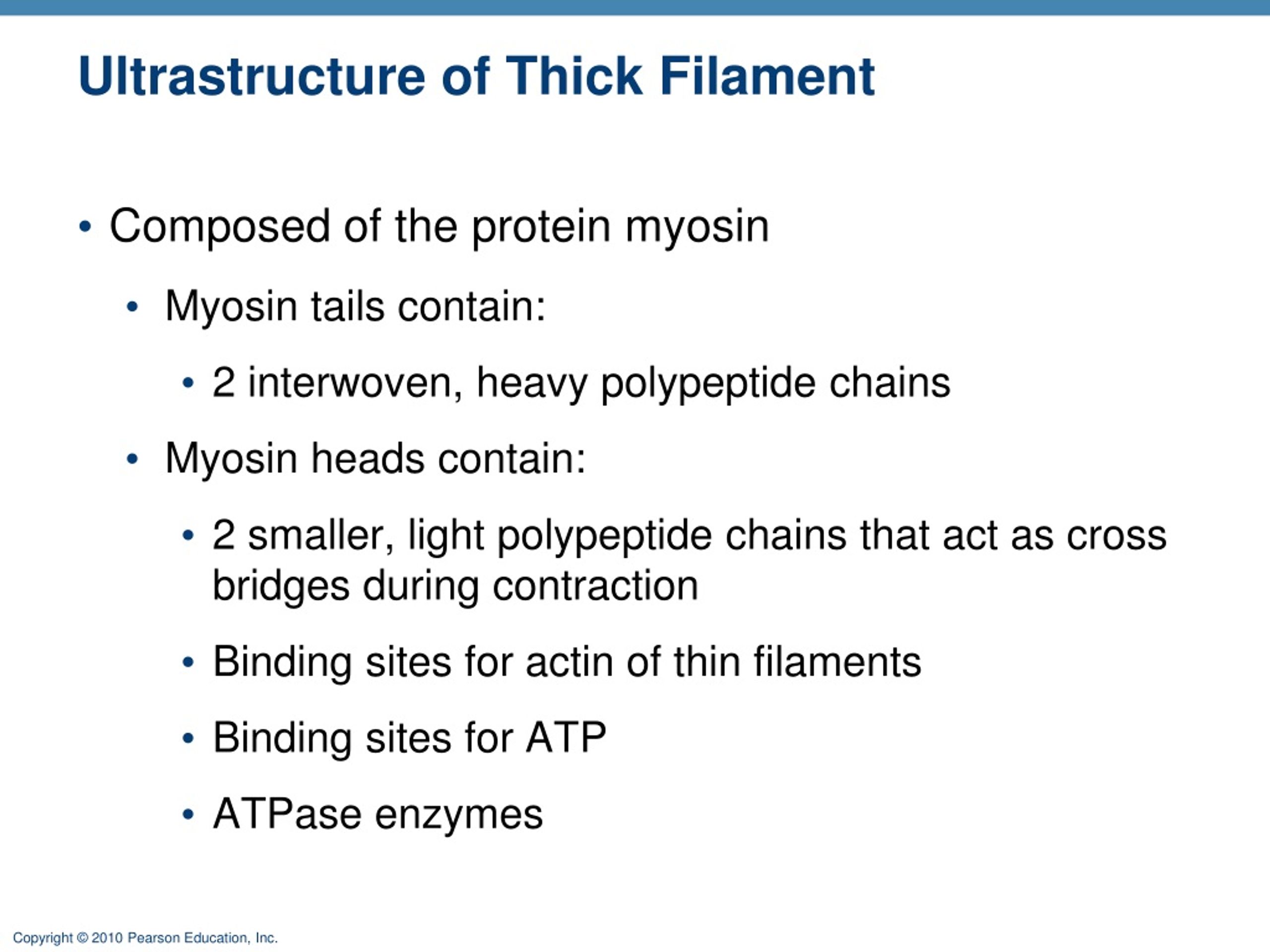 Ultrastructure of Thick Filament

• Composed of the protein myosin
  • Myosin tails contain:
    • 2 interwoven, heavy polypeptide chains
  • Myosin heads contain:
    • 2 smaller, light polypeptide chains that act as cross bridges during contraction
    • Binding sites for actin of thin filaments
    • Binding sites for ATP
    • ATPase enzymes

Copyright © 2010 Pearson Education, Inc.